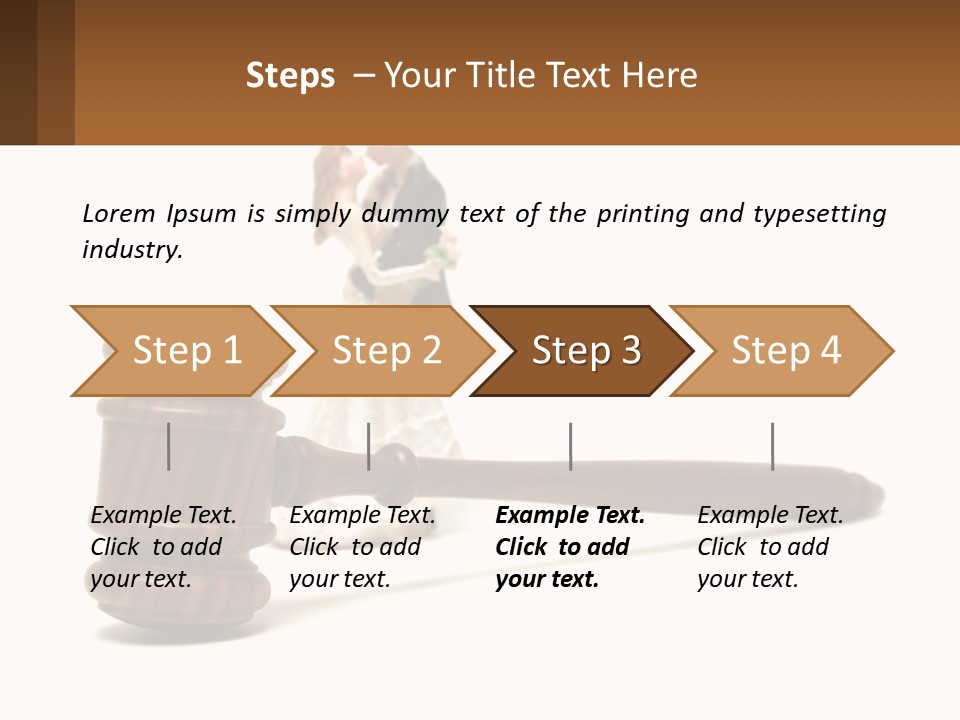 Steps – Your Title Text Here

Lorem Ipsum is simply dummy text of the printing and typesetting industry.

Step 1

Step 2

Step 3

Step 4

Example Text. Click to add your text.

Example Text. Click to add your text.

Example Text. Click to add your text.

Example Text. Click to add your text.